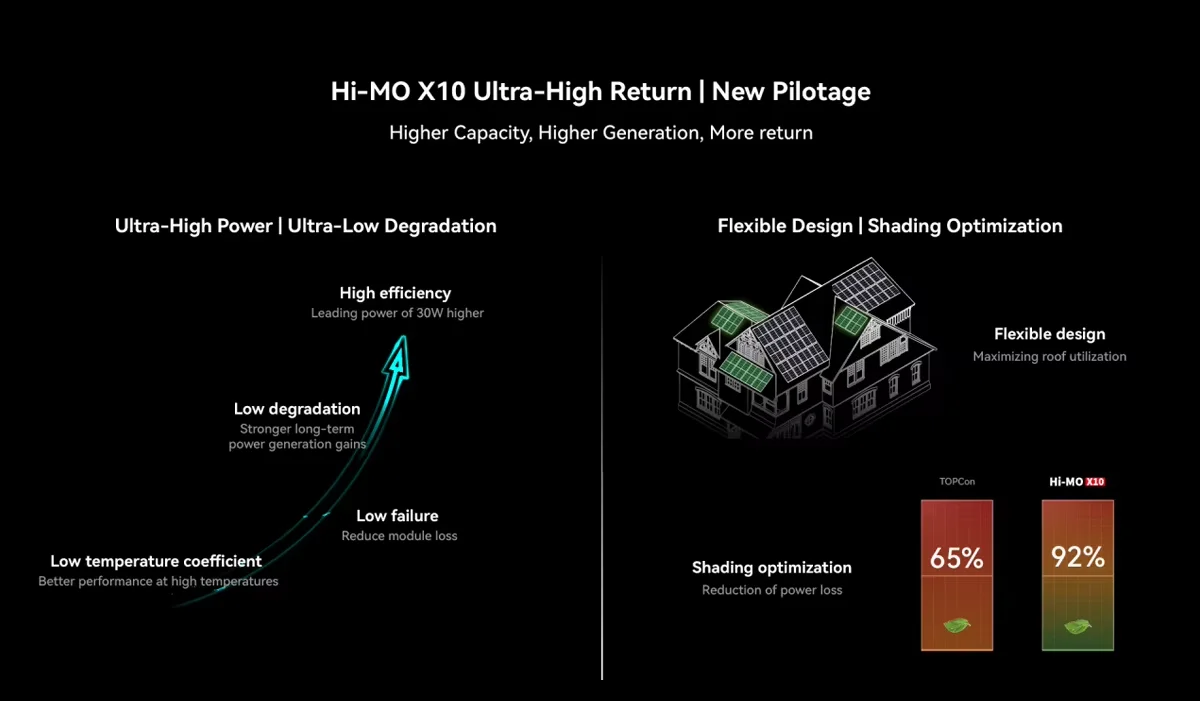 Hi-MO X10 Ultra-High Return | New Pilotage

Higher Capacity, Higher Generation, More return

Ultra-High Power | Ultra-Low Degradation

High efficiency
Leading power of 30W higher

Low degradation
Stronger long-term power generation gains

Low failure
Reduce module loss

Low temperature coefficient
Better performance at high temperatures

Flexible Design | Shading Optimization

Flexible design
Maximizing roof utilization

Shading optimization
Reduction of power loss

TOPCon
65%

Hi-MO X10
92%